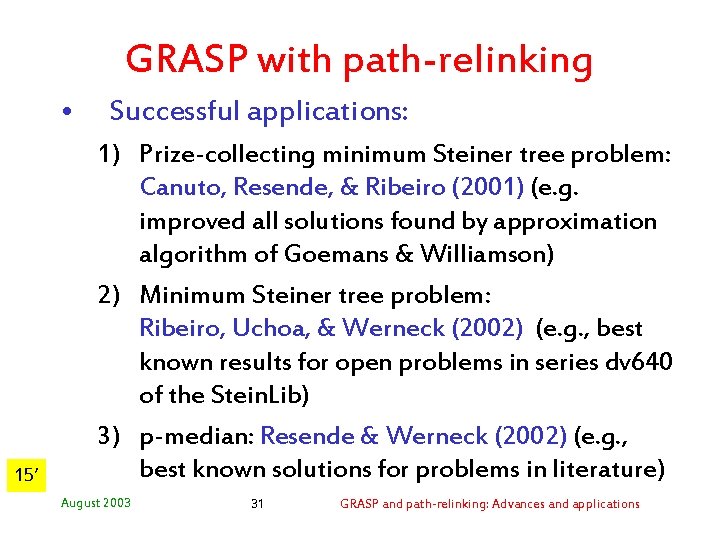 GRASP with path-relinking

• Successful applications:

1) Prize-collecting minimum Steiner tree problem: Canuto, Resende, & Ribeiro (2001) (e.g. improved all solutions found by approximation algorithm of Goemans & Williamson)

2) Minimum Steiner tree problem: Ribeiro, Uchoa, & Werneck (2002) (e.g., best known results for open problems in series dv640 of the SteinLib)

3) p-median: Resende & Werneck (2002) (e.g., best known solutions for problems in literature)

15'

August 2003 31 GRASP and path-relinking: Advances and applications